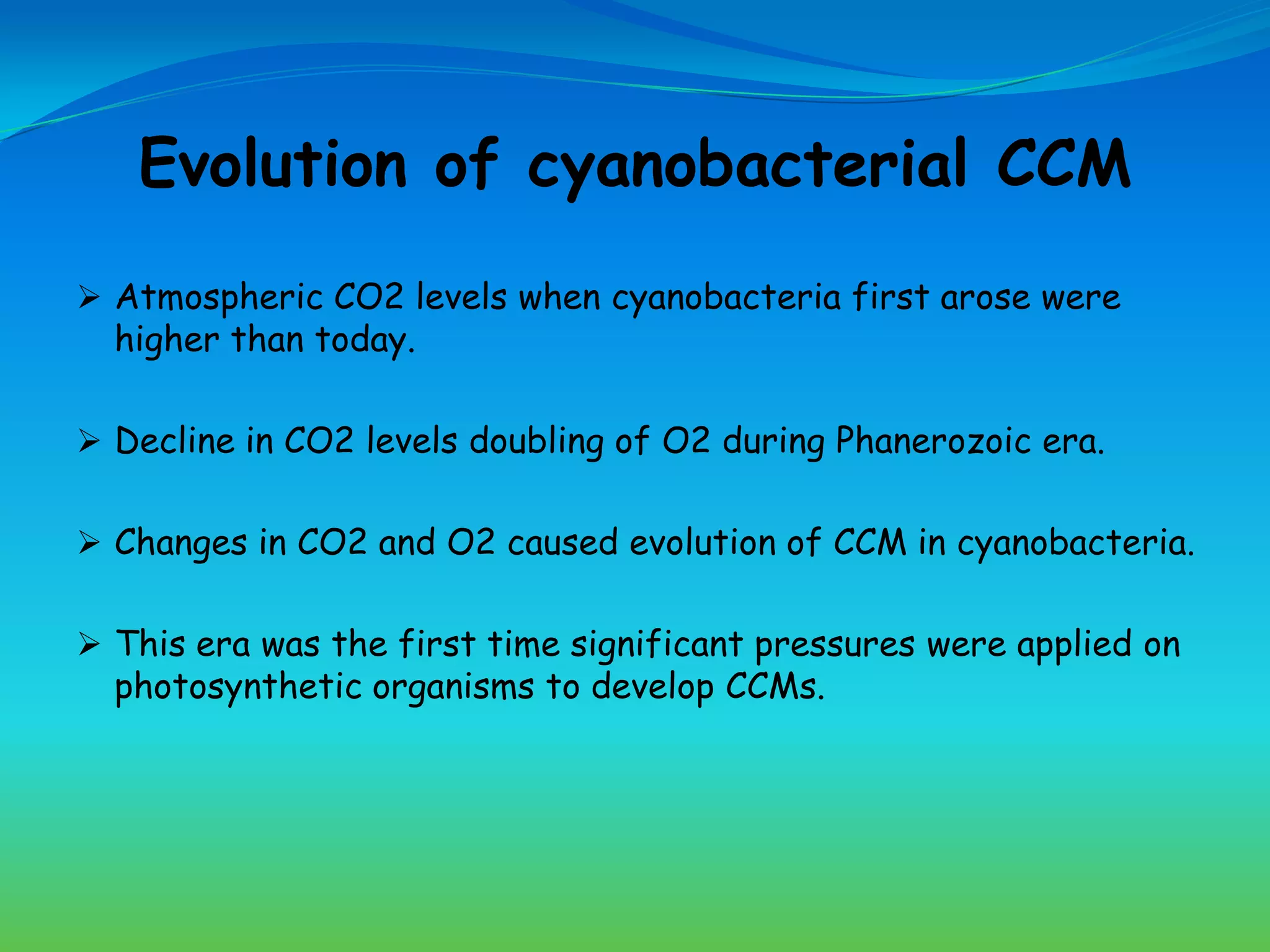 Evolution of cyanobacterial CCM

➢ Atmospheric CO2 levels when cyanobacteria first arose were higher than today.

➢ Decline in CO2 levels doubling of O2 during Phanerozoic era.

➢ Changes in CO2 and O2 caused evolution of CCM in cyanobacteria.

➢ This era was the first time significant pressures were applied on photosynthetic organisms to develop CCMs.